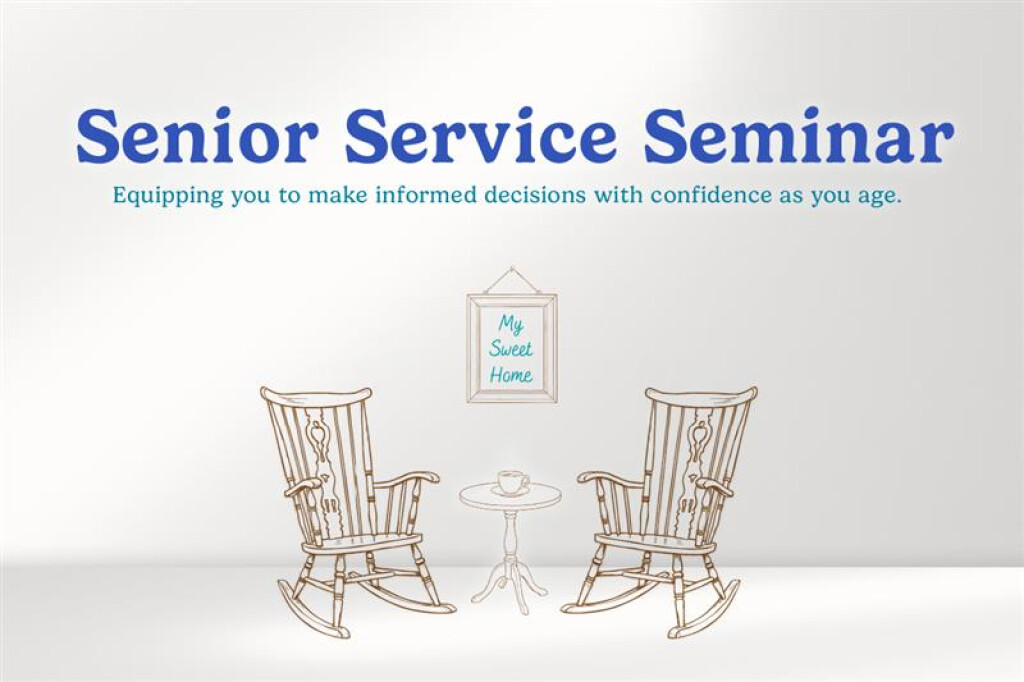 Senior Service Seminar

Equipping you to make informed decisions with confidence as you age.

My Sweet Home